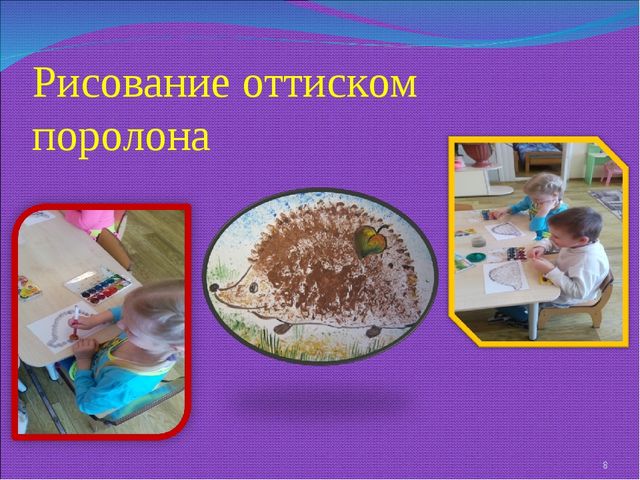 Рисование оттиском поролона

8